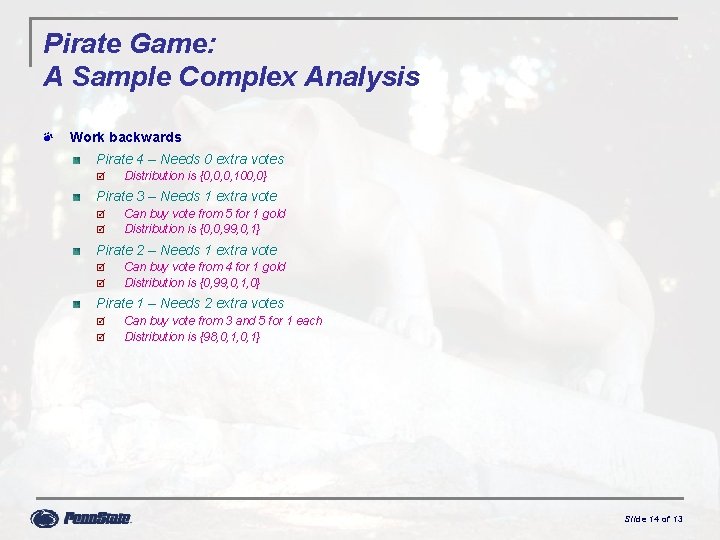 Pirate Game:
A Sample Complex Analysis

Work backwards

Pirate 4 – Needs 0 extra votes

Distribution is {0,0,0,100,0}

Pirate 3 – Needs 1 extra vote

Can buy vote from 5 for 1 gold

Distribution is {0,0,99,0,1}

Pirate 2 – Needs 1 extra vote

Can buy vote from 4 for 1 gold

Distribution is {0,99,0,1,0}

Pirate 1 – Needs 2 extra votes

Can buy vote from 3 and 5 for 1 each

Distribution is {98,0,1,0,1}

PennState

Slide 14 of 13